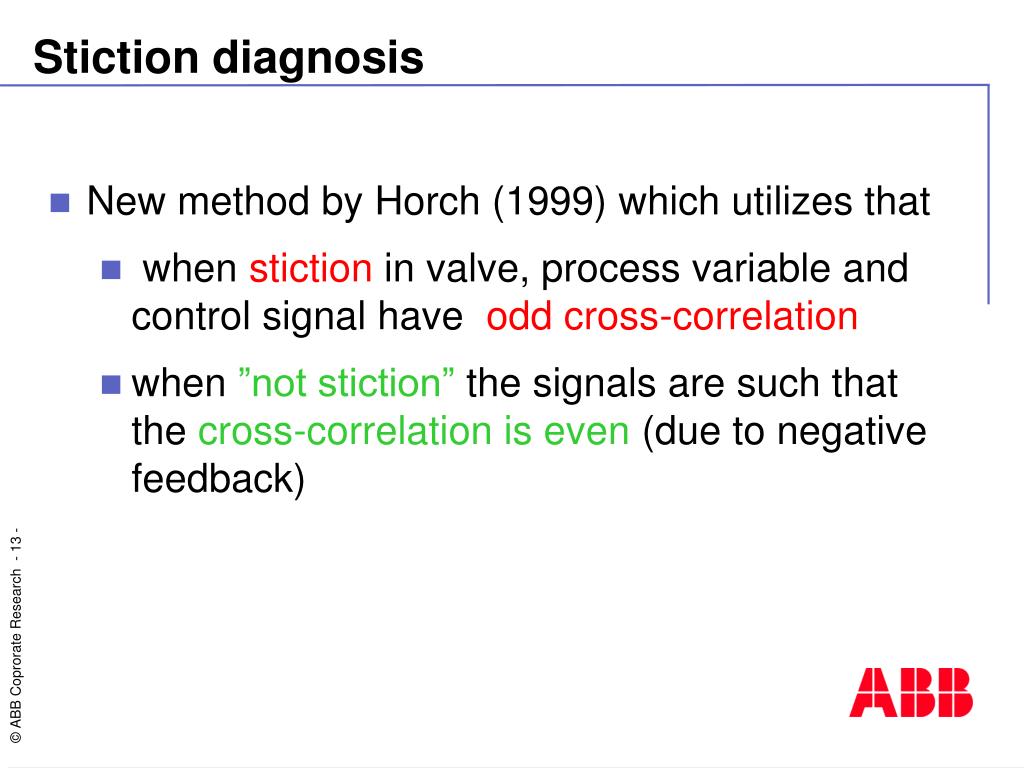 Stiction diagnosis

New method by Horch (1999) which utilizes that

when stiction in valve, process variable and control signal have odd cross-correlation

when ”not stiction” the signals are such that the cross-correlation is even (due to negative feedback)

© ABB Coprorate Research - 13 -

ABB